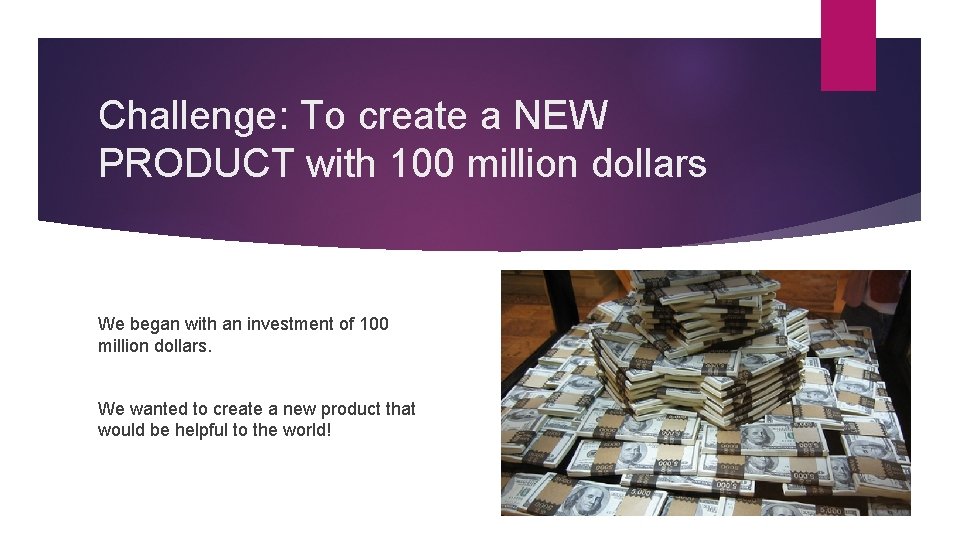 Challenge: To create a NEW PRODUCT with 100 million dollars

We began with an investment of 100 million dollars.

We wanted to create a new product that would be helpful to the world!